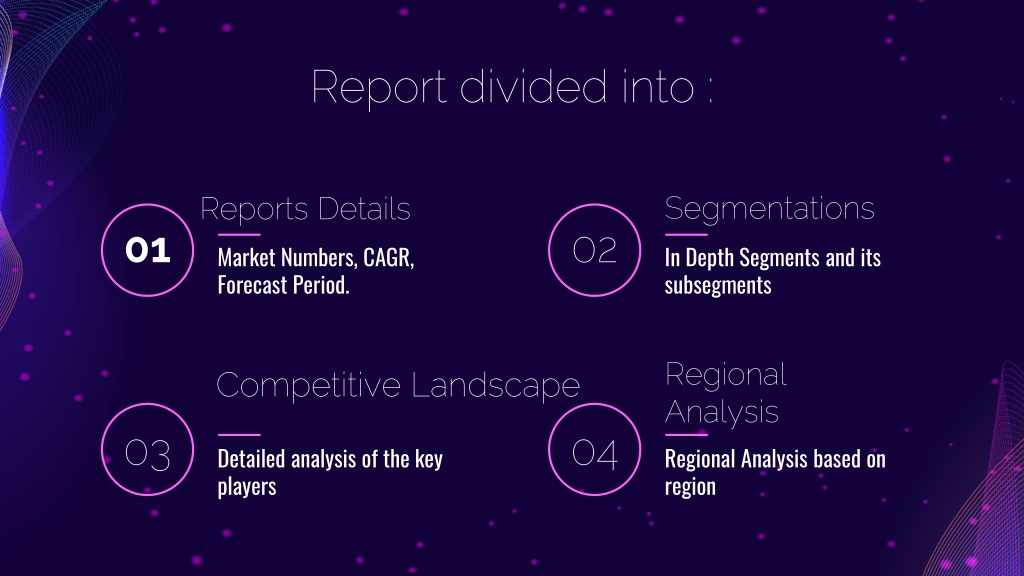 Report divided into :

01

Reports Details

Market Numbers, CAGR, Forecast Period.

02

Segmentations

In Depth Segments and its subsegments

03

Competitive Landscape

Detailed analysis of the key players

04

Regional Analysis

Regional Analysis based on region